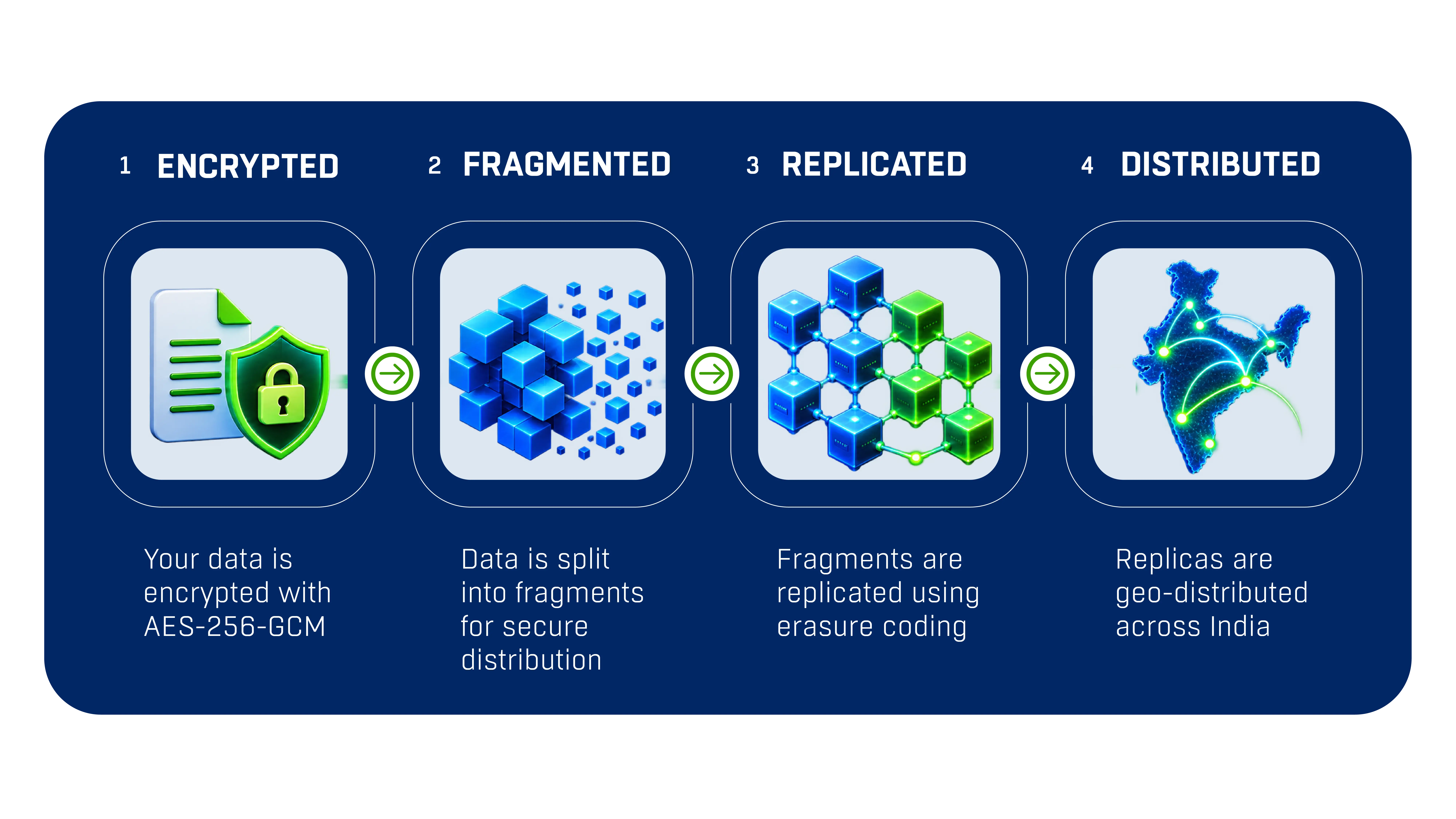 1 ENCRYPTED

Your data is encrypted with AES-256-GCM

2 FRAGMENTED

Data is split into fragments for secure distribution

3 REPLICATED

Fragments are replicated using erasure coding

4 DISTRIBUTED

Replicas are geo-distributed across India